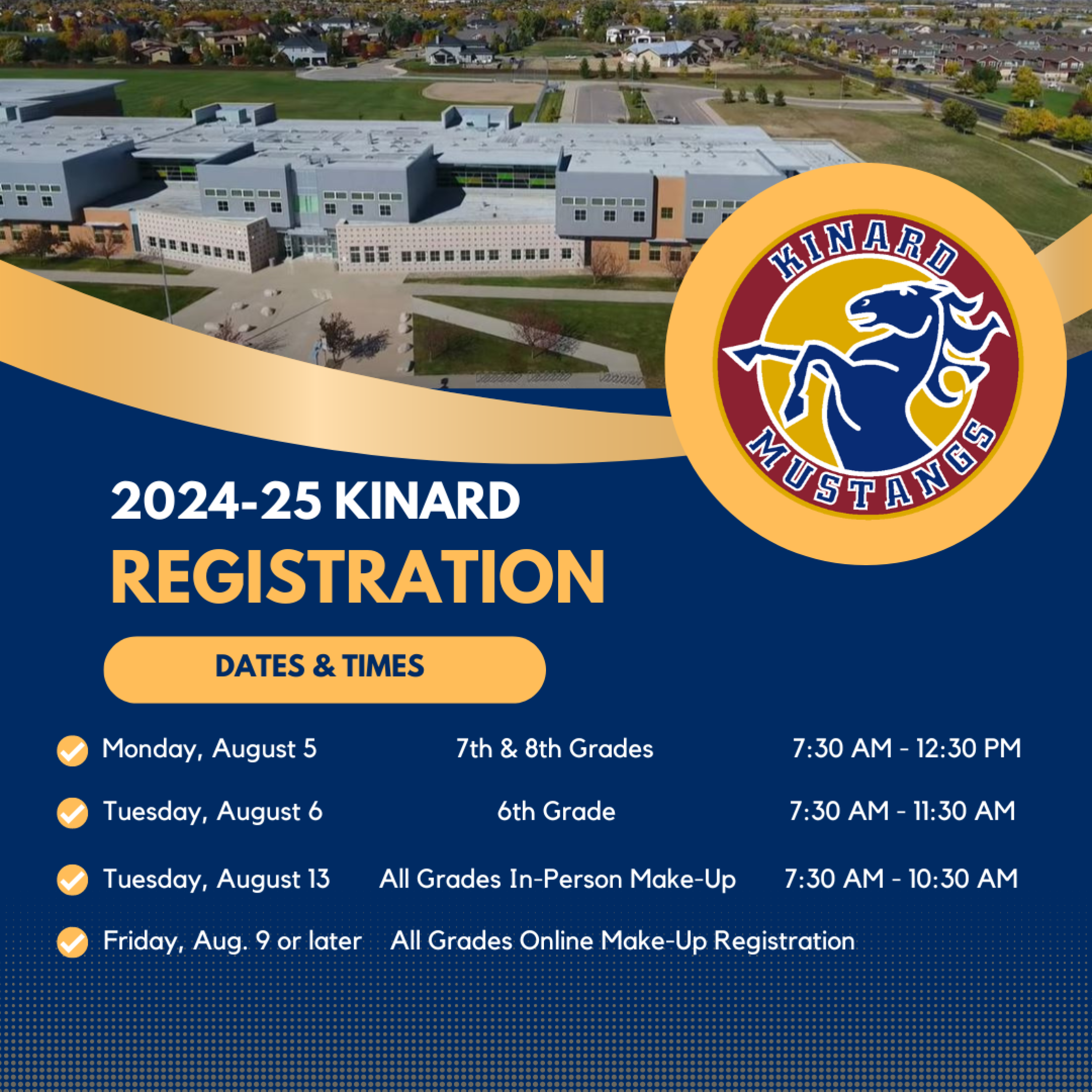 KINARD
MUSTANGS

2024-25 KINARD
REGISTRATION

DATES & TIMES

Monday, August 5 7th & 8th Grades 7:30 AM - 12:30 PM

Tuesday, August 6 6th Grade 7:30 AM - 11:30 AM

Tuesday, August 13 All Grades In-Person Make-Up 7:30 AM - 10:30 AM

Friday, Aug. 9 or later All Grades Online Make-Up Registration